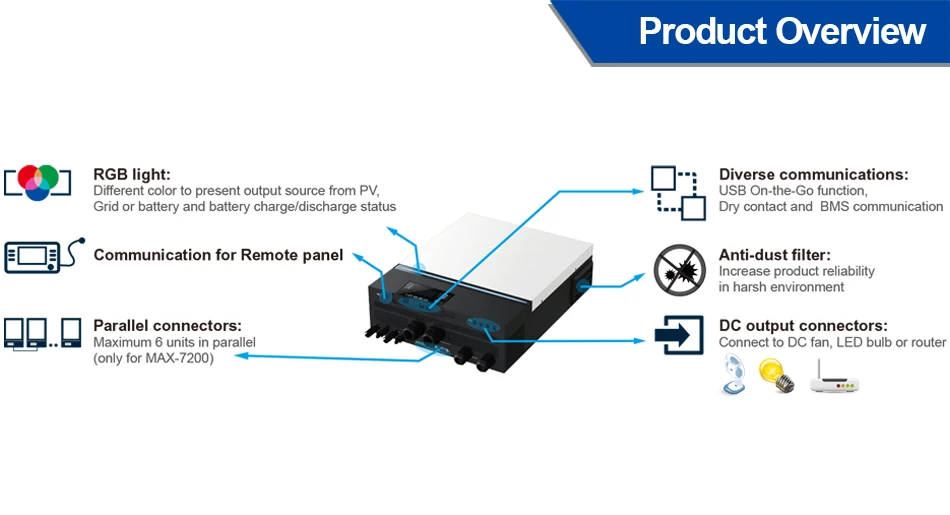 Product Overview

RGB light:
Different color to present output source from PV, Grid or battery and battery charge/discharge status

Communication for Remote panel

Parallel connectors:
Maximum 6 units in parallel (only for MAX-7200)

Diverse communications:
USB On-the-Go function, Dry contact and BMS communication

Anti-dust filter:
Increase product reliability in harsh environment

DC output connectors:
Connect to DC fan, LED bulb or router